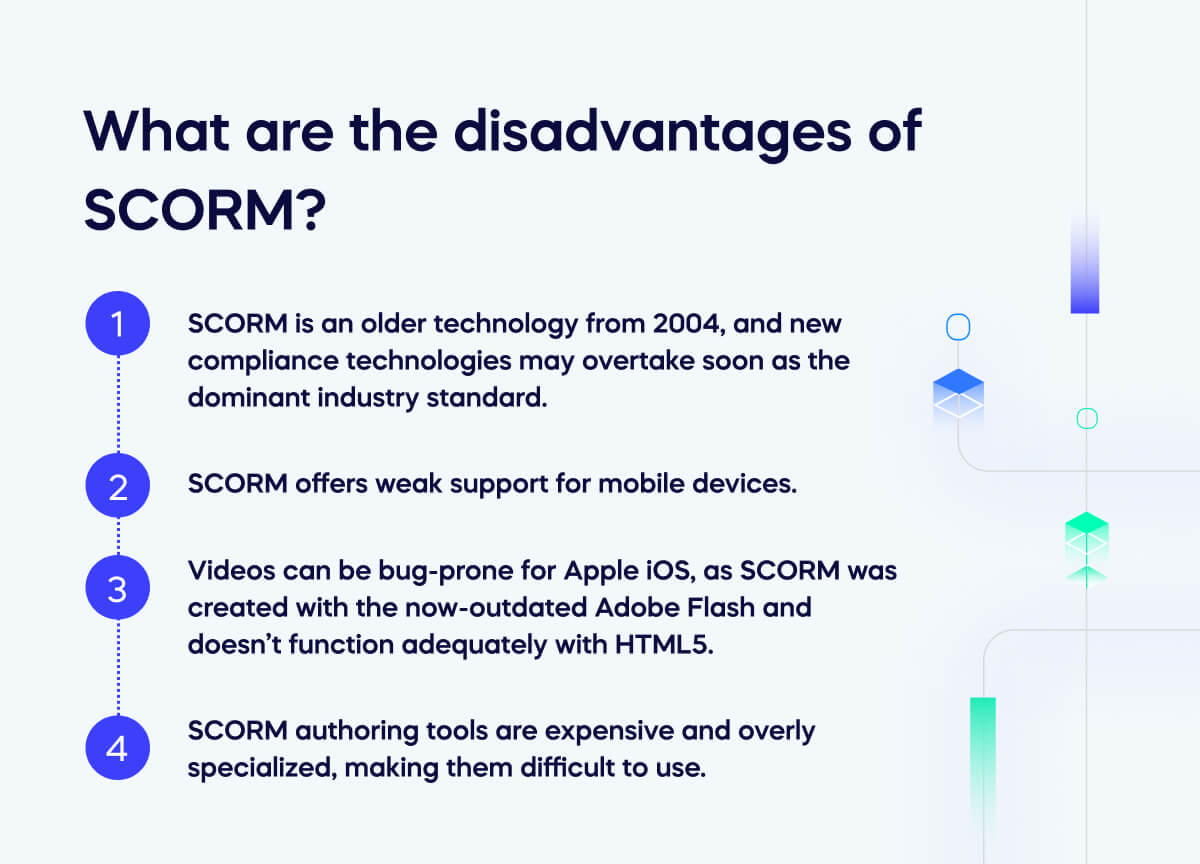 What are the disadvantages of SCORM?

1 SCORM is an older technology from 2004, and new compliance technologies may overtake soon as the dominant industry standard.

2 SCORM offers weak support for mobile devices.

3 Videos can be bug-prone for Apple iOS, as SCORM was created with the now-outdated Adobe Flash and doesn't function adequately with HTML5.

4 SCORM authoring tools are expensive and overly specialized, making them difficult to use.